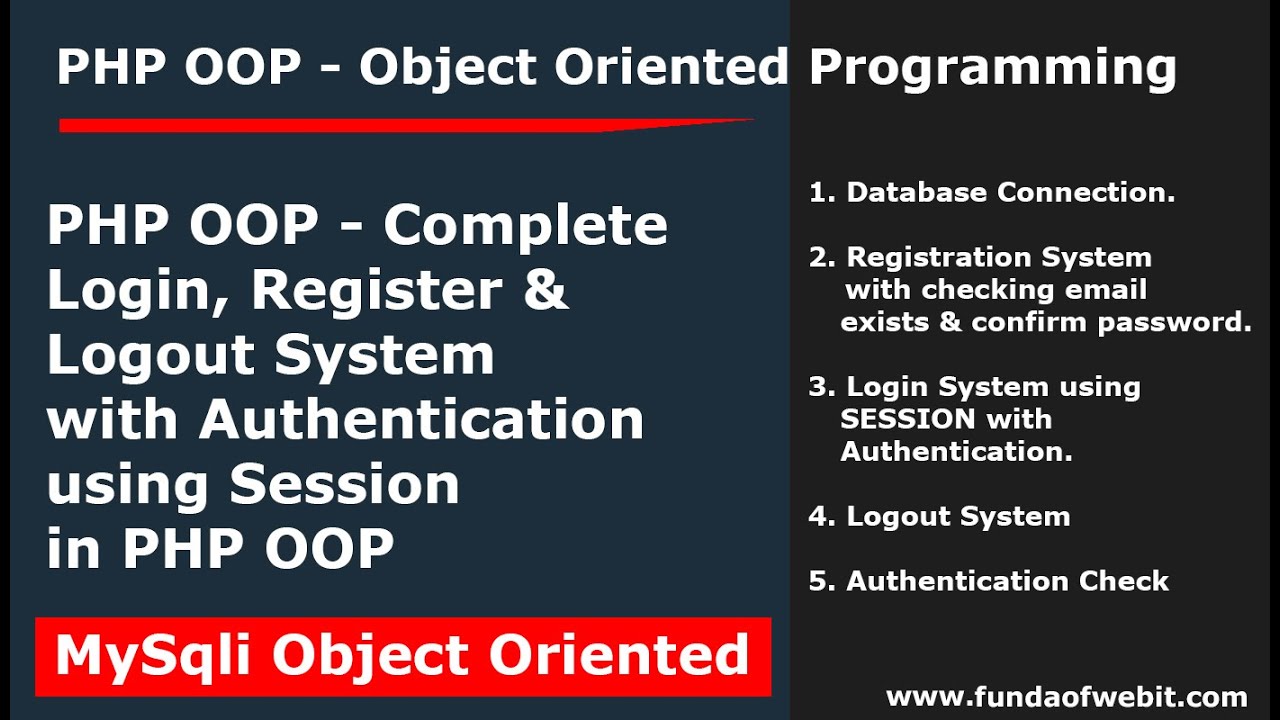 PHP OOP - Object Oriented Programming

PHP OOP - Complete Login, Register & Logout System with Authentication using Session in PHP OOP

MySqli Object Oriented

1. Database Connection.

2. Registration System with checking email exists & confirm password.

3. Login System using SESSION with Authentication.

4. Logout System

5. Authentication Check

www.fundaofwebit.com